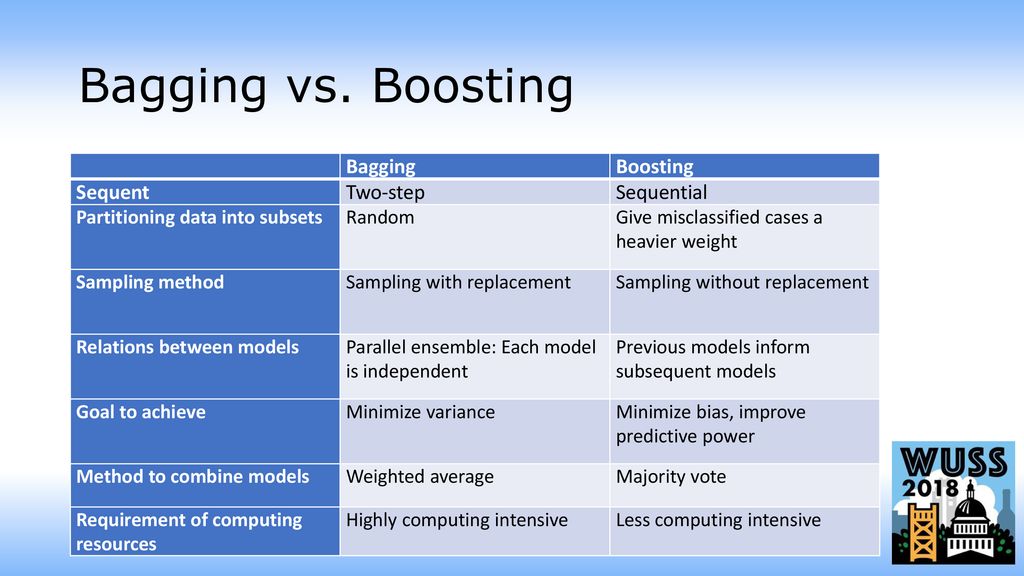 Bagging vs. Boosting

| | Bagging | Boosting |
|---|---|---|
| Sequent | Two-step | Sequential |
| Partitioning data into subsets | Random | Give misclassified cases a heavier weight |
| Sampling method | Sampling with replacement | Sampling without replacement |
| Relations between models | Parallel ensemble: Each model is independent | Previous models inform subsequent models |
| Goal to achieve | Minimize variance | Minimize bias, improve predictive power |
| Method to combine models | Weighted average | Majority vote |
| Requirement of computing resources | Highly computing intensive | Less computing intensive |

WUSS 2018